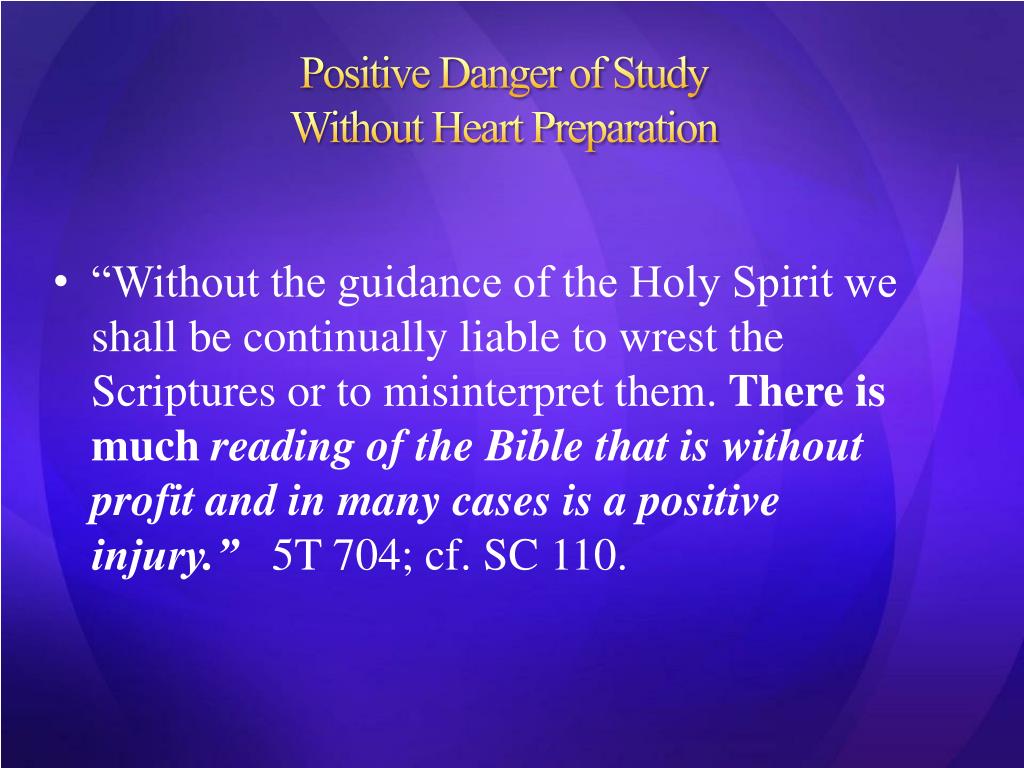 Positive Danger of Study
Without Heart Preparation

• “Without the guidance of the Holy Spirit we shall be continually liable to wrest the Scriptures or to misinterpret them. There is much reading of the Bible that is without profit and in many cases is a positive injury.” 5T 704; cf. SC 110.